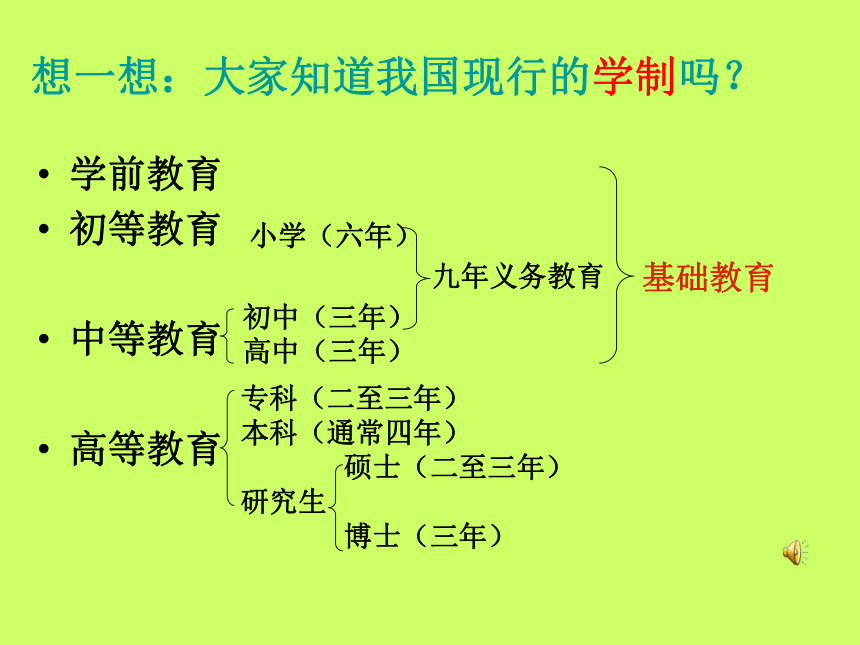 想一想：大家知道我国现行的学制吗？

• 学前教育
• 初等教育 小学（六年）
九年义务教育 基础教育
• 中等教育 初中（三年）
高中（三年）
• 高等教育 专科（二至三年）
本科（通常四年）
研究生 硕士（二至三年）
博士（三年）